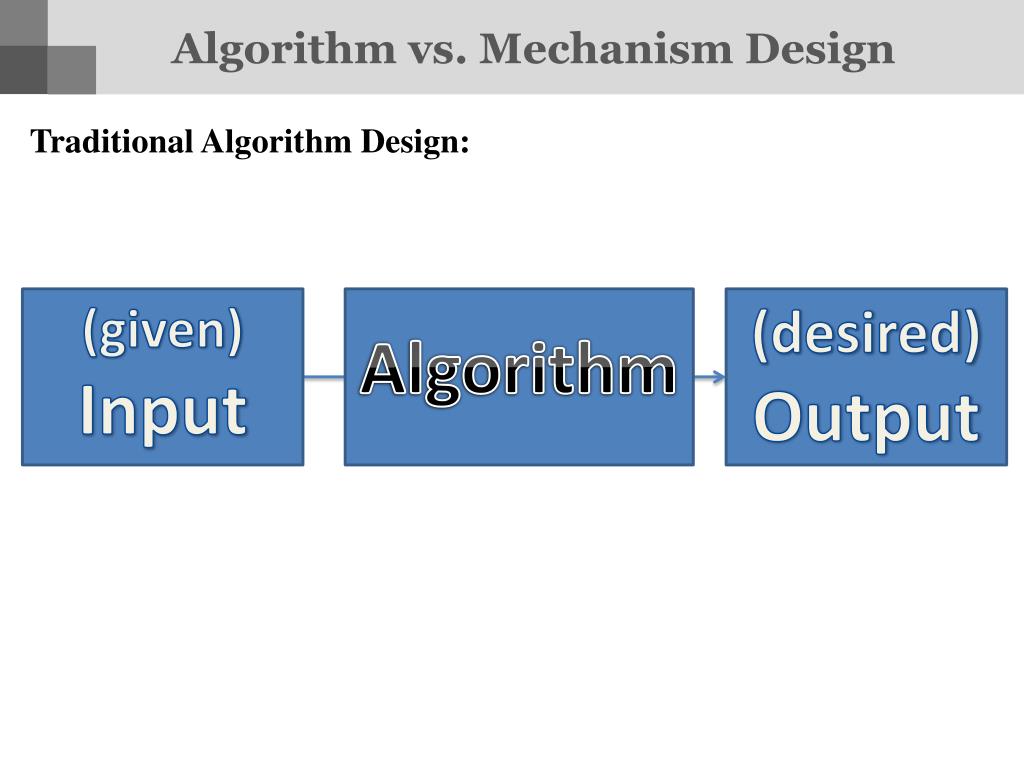 Algorithm vs. Mechanism Design

Traditional Algorithm Design:

(given) Input

Algorithm

(desired) Output